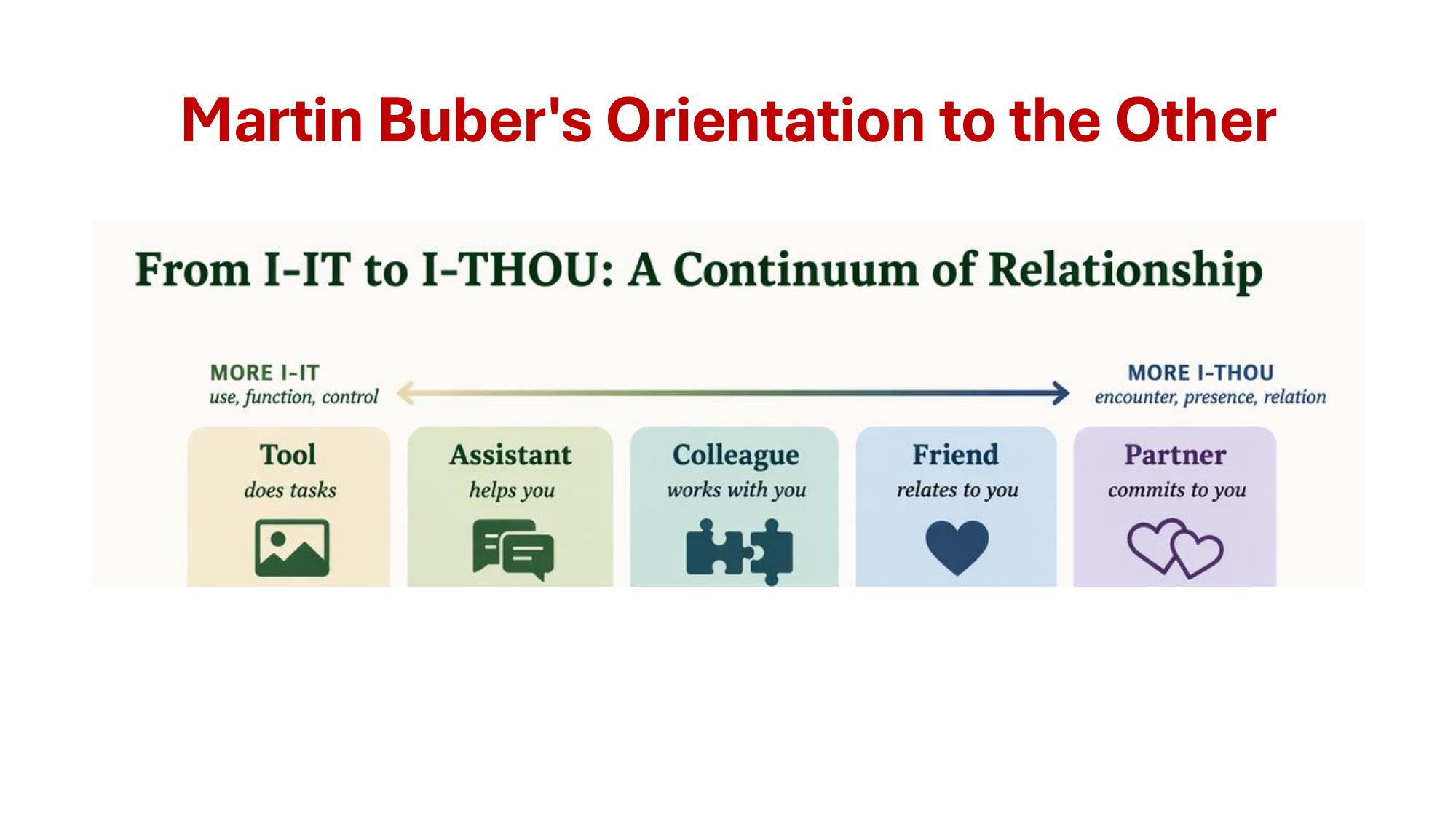 Martin Buber's Orientation to the Other

From I-IT to I-THOU: A Continuum of Relationship

MORE I-IT
use, function, control

MORE I-THOU
encounter, presence, relation

Tool
does tasks

Assistant
helps you

Colleague
works with you

Friend
relates to you

Partner
commits to you